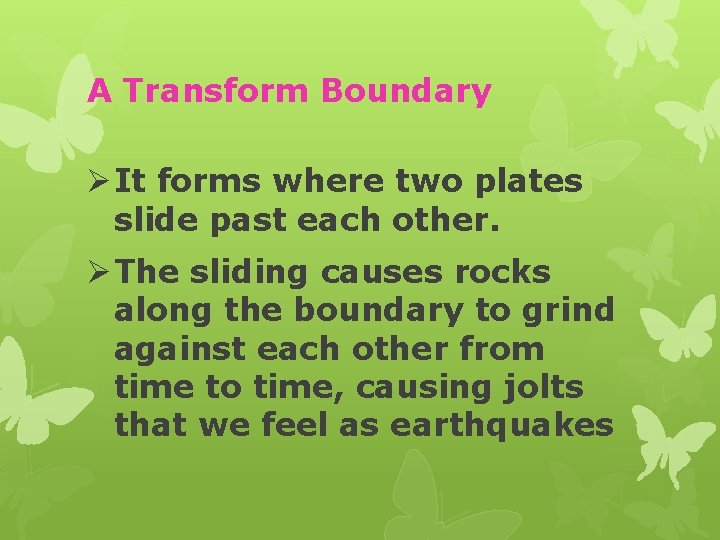 A Transform Boundary

➢ It forms where two plates slide past each other.

➢ The sliding causes rocks along the boundary to grind against each other from time to time, causing jolts that we feel as earthquakes